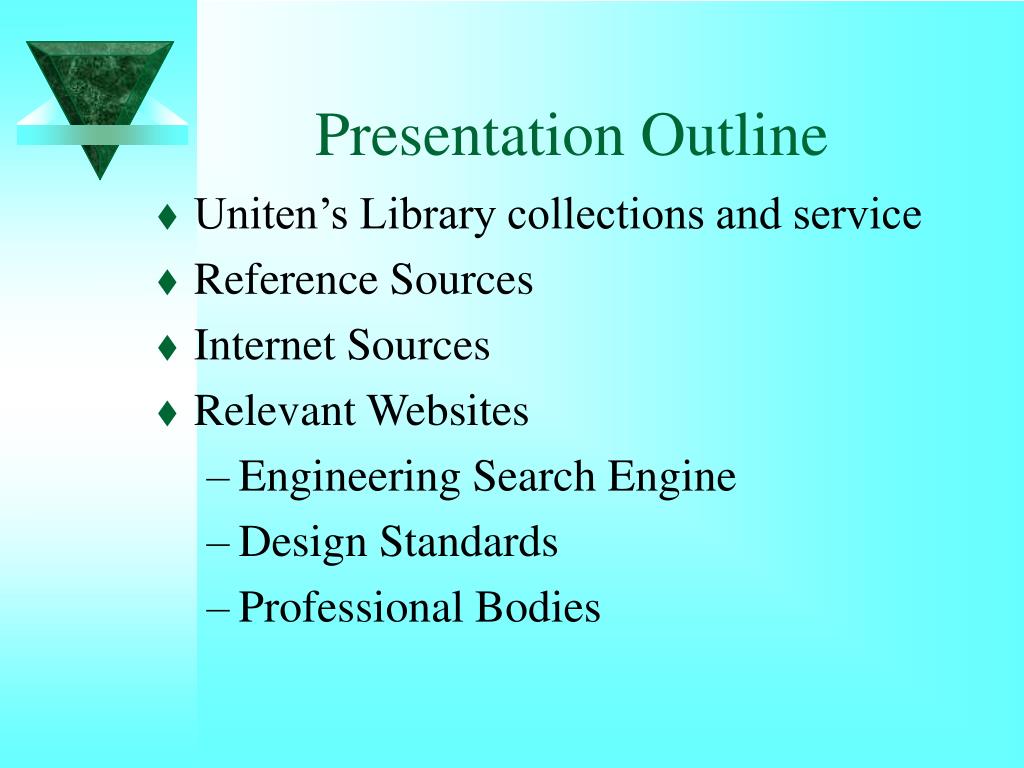 Presentation Outline

♦ Uniten’s Library collections and service
♦ Reference Sources
♦ Internet Sources
♦ Relevant Websites
– Engineering Search Engine
– Design Standards
– Professional Bodies